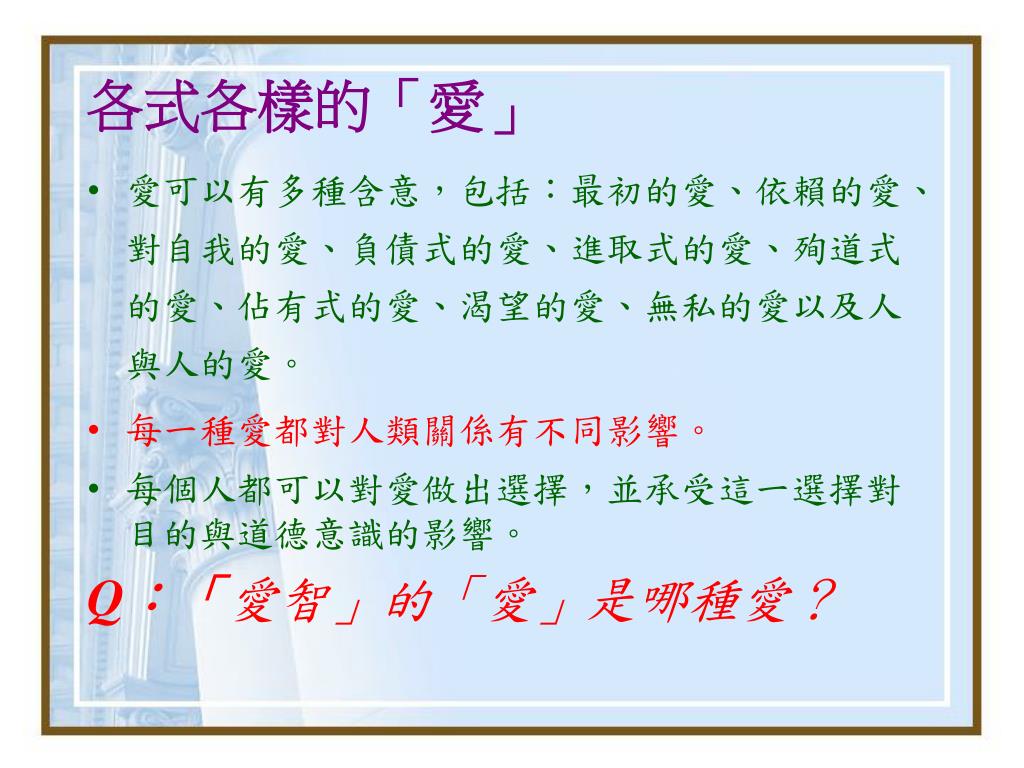 各式各樣的「愛」

• 愛可以有多種含意，包括：最初的愛、依賴的愛、對自我的愛、負債式的愛、進取式的愛、殉道式的愛、佔有式的愛、渴望的愛、無私的愛以及人與人的愛。

• 每一種愛都對人類關係有不同影響。

• 每個人都可以對愛做出選擇，並承受這一選擇對目的與道德意識的影響。

Q：「愛智」的「愛」是哪種愛？